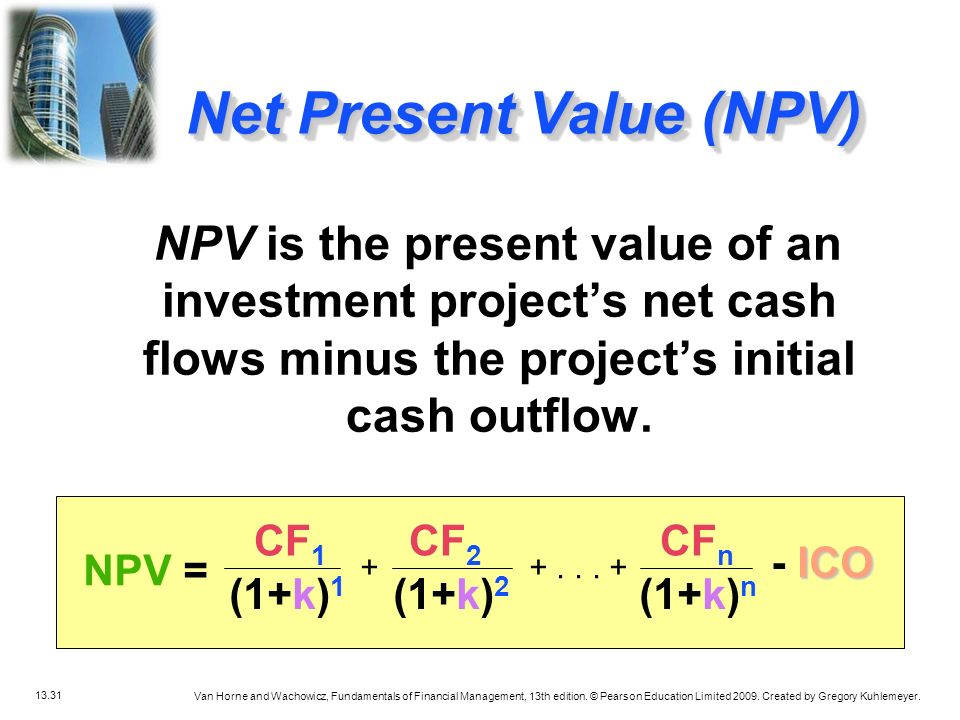 Net Present Value (NPV)

NPV is the present value of an investment project's net cash flows minus the project's initial cash outflow.

$NPV = \frac{CF_1}{(1+k)^1} + \frac{CF_2}{(1+k)^2} + \ldots + \frac{CF_n}{(1+k)^n} - ICO$

13.31

Van Horne and Wachowicz, Fundamentals of Financial Management, 13th edition. © Pearson Education Limited 2009. Created by Gregory Kuhlemeyer.